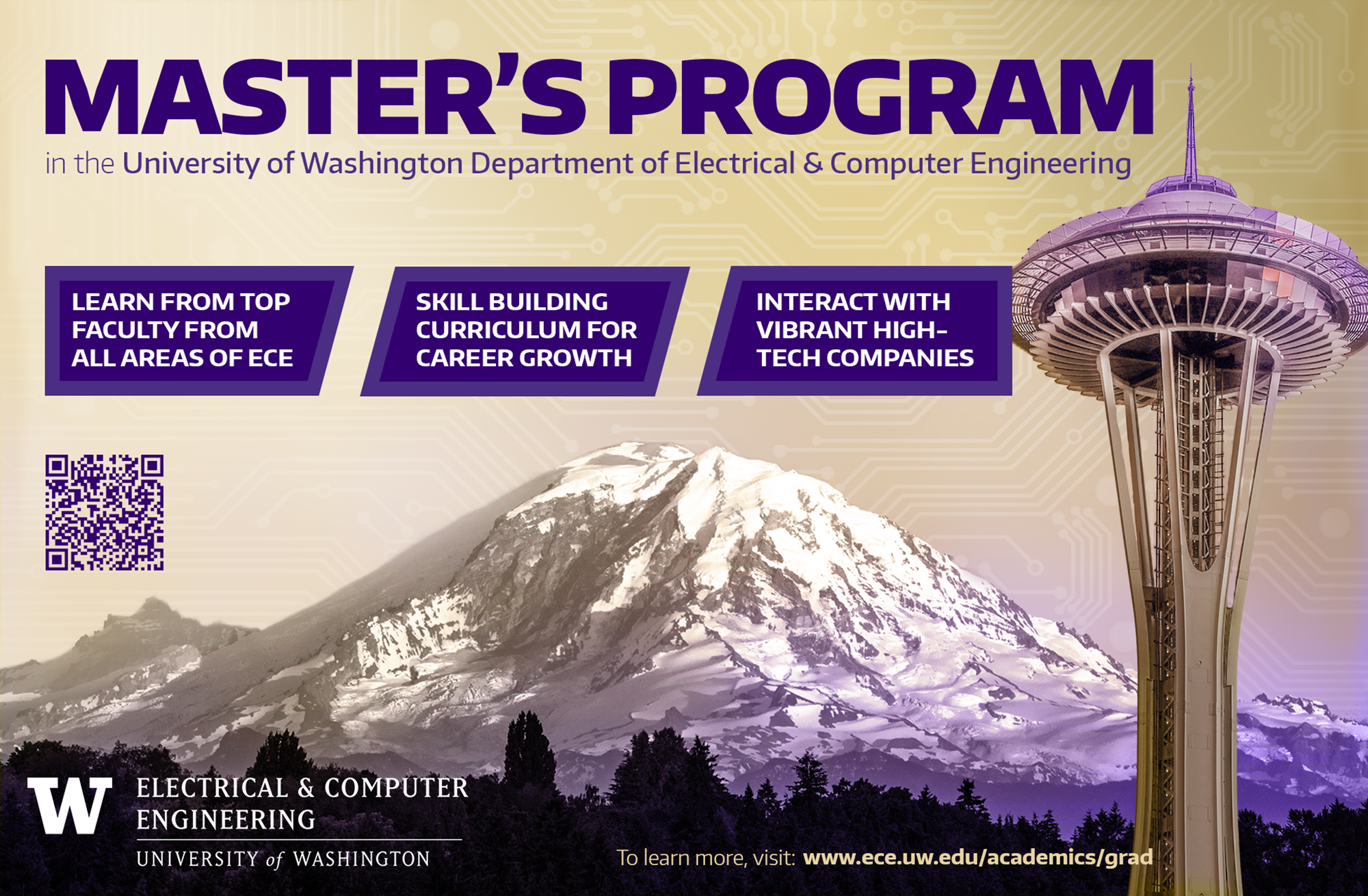 MASTER'S PROGRAM

in the University of Washington Department of Electrical & Computer Engineering

LEARN FROM TOP FACULTY FROM ALL AREAS OF ECE

SKILL BUILDING CURRICULUM FOR CAREER GROWTH

INTERACT WITH VIBRANT HIGH-TECH COMPANIES

W ELECTRICAL & COMPUTER ENGINEERING

UNIVERSITY of WASHINGTON

To learn more, visit: www.ece.uw.edu/academics/grad